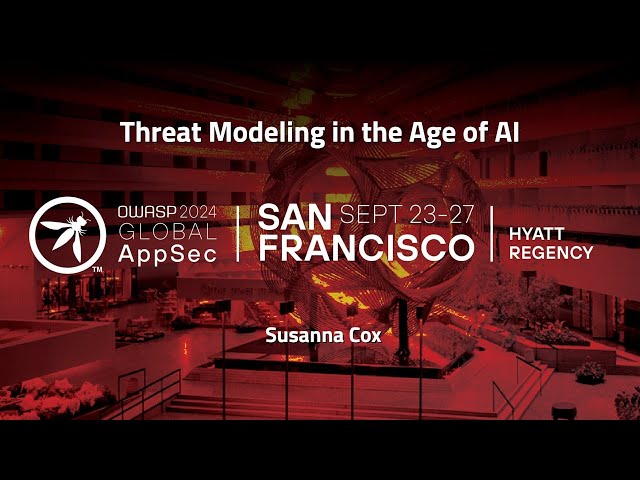 Threat Modeling in the Age of AI

TM

OWASP 2024 GLOBAL AppSec

SAN FRANCISCO SEPT 23-27

HYATT REGENCY

Susanna Cox